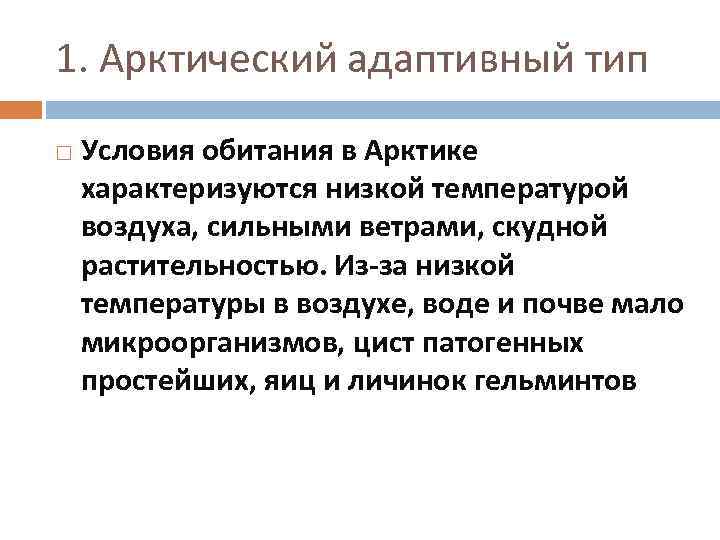 1. Арктический адаптивный тип

Условия обитания в Арктике характеризуются низкой температурой воздуха, сильными ветрами, скудной растительностью. Из-за низкой температуры в воздухе, воде и почве мало микроорганизмов, цист патогенных простейших, яиц и личинок гельминтов